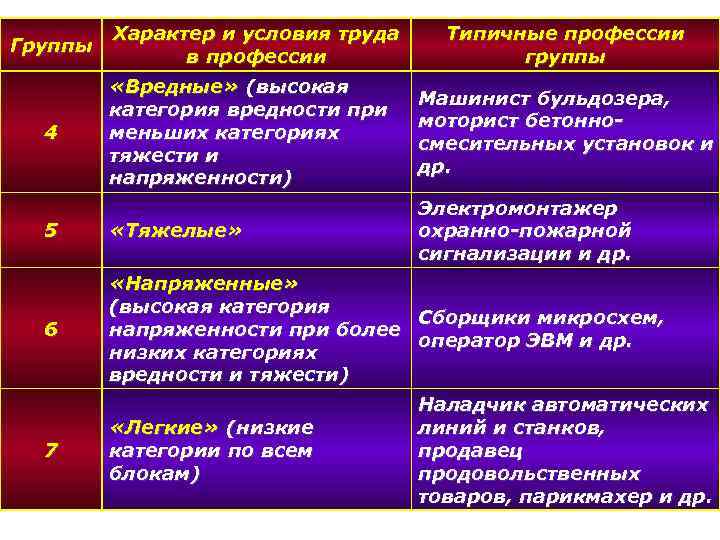 | Группы | Характер и условия труда в профессии | Типичные профессии группы |
|---|---|---|
| 4 | «Вредные» (высокая категория вредности при меньших категориях тяжести и напряженности) | Машинист бульдозера, моторист бетонно-смесительных установок и др. |
| 5 | «Тяжелые» | Электромонтажер охранно-пожарной сигнализации и др. |
| 6 | «Напряженные» (высокая категория напряженности при более низких категориях вредности и тяжести) | Сборщики микросхем, оператор ЭВМ и др. |
| 7 | «Легкие» (низкие категории по всем блокам) | Наладчик автоматических линий и станков, продавец продовольственных товаров, парикмахер и др. |